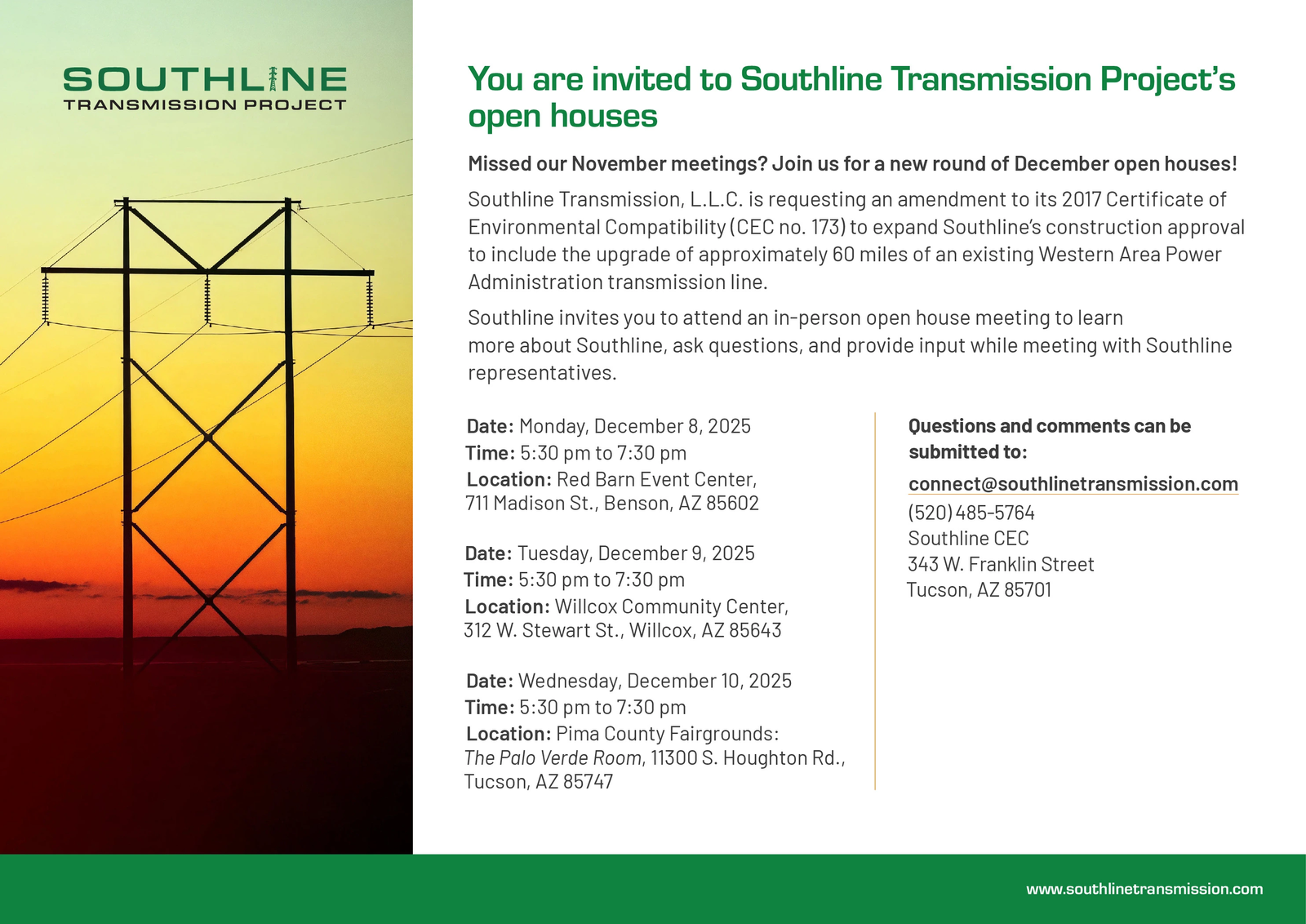 SOUTHLINE
TRANSMISSION PROJECT

You are invited to Southline Transmission Project's open houses

Missed our November meetings? Join us for a new round of December open houses!

Southline Transmission, L.L.C. is requesting an amendment to its 2017 Certificate of Environmental Compatibility (CEC no. 173) to expand Southline's construction approval to include the upgrade of approximately 60 miles of an existing Western Area Power Administration transmission line.

Southline invites you to attend an in-person open house meeting to learn more about Southline, ask questions, and provide input while meeting with Southline representatives.

Date: Monday, December 8, 2025
Time: 5:30 pm to 7:30 pm
Location: Red Barn Event Center, 711 Madison St., Benson, AZ 85602

Date: Tuesday, December 9, 2025
Time: 5:30 pm to 7:30 pm
Location: Willcox Community Center, 312 W. Stewart St., Willcox, AZ 85643

Date: Wednesday, December 10, 2025
Time: 5:30 pm to 7:30 pm
Location: Pima County Fairgrounds: The Palo Verde Room, 11300 S. Houghton Rd., Tucson, AZ 85747

Questions and comments can be submitted to:
connect@southlinetransmission.com
(520) 485-5764
Southline CEC
343 W. Franklin Street
Tucson, AZ 85701

www.southlinetransmission.com